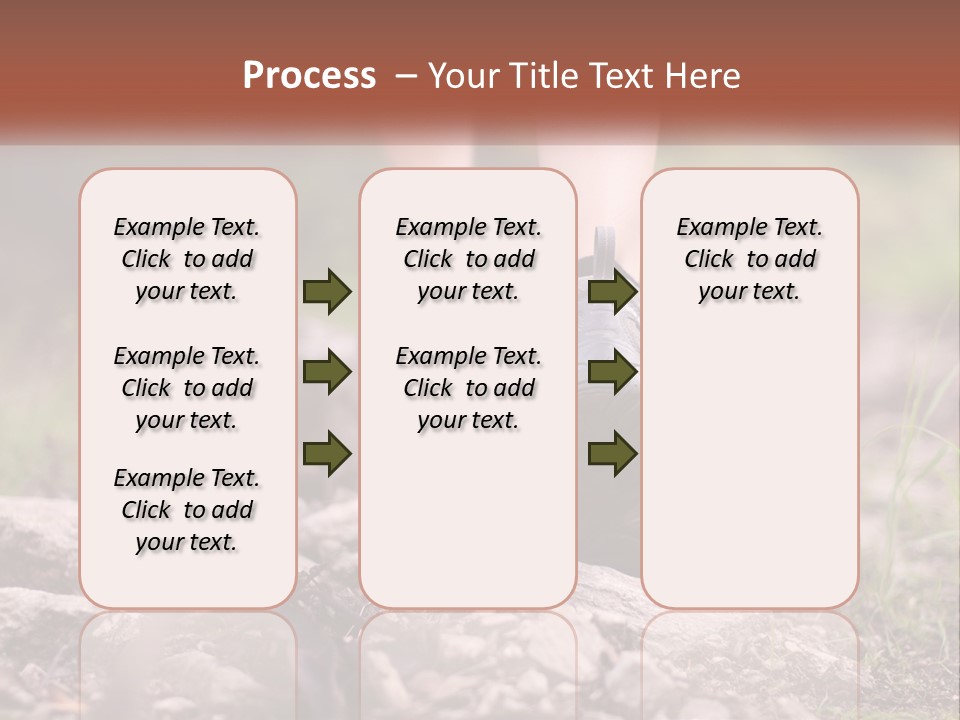 Process – Your Title Text Here

Example Text. Click to add your text.

Example Text. Click to add your text.

Example Text. Click to add your text.

Example Text. Click to add your text.

Example Text. Click to add your text.

Example Text. Click to add your text.